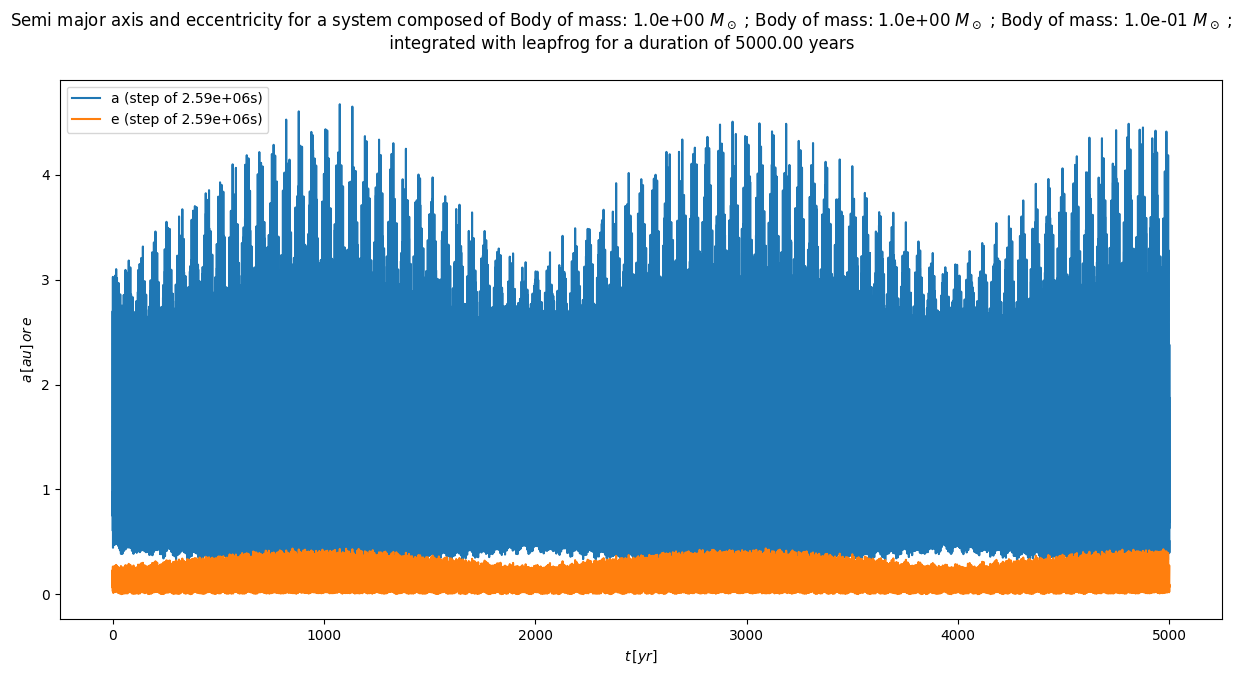 Semi major axis and eccentricity for a system composed of Body of mass: 1.0e+00 $M_\odot$ ; Body of mass: 1.0e+00 $M_\odot$ ; Body of mass: 1.0e-01 $M_\odot$ ; integrated with leapfrog for a duration of 5000.00 years

a (step of 2.59e+06s)
e (step of 2.59e+06s)

$a\,[au]\,or\,e$

4
3
2
1
0

0
1000
2000
3000
4000
5000

$t\,[yr]$